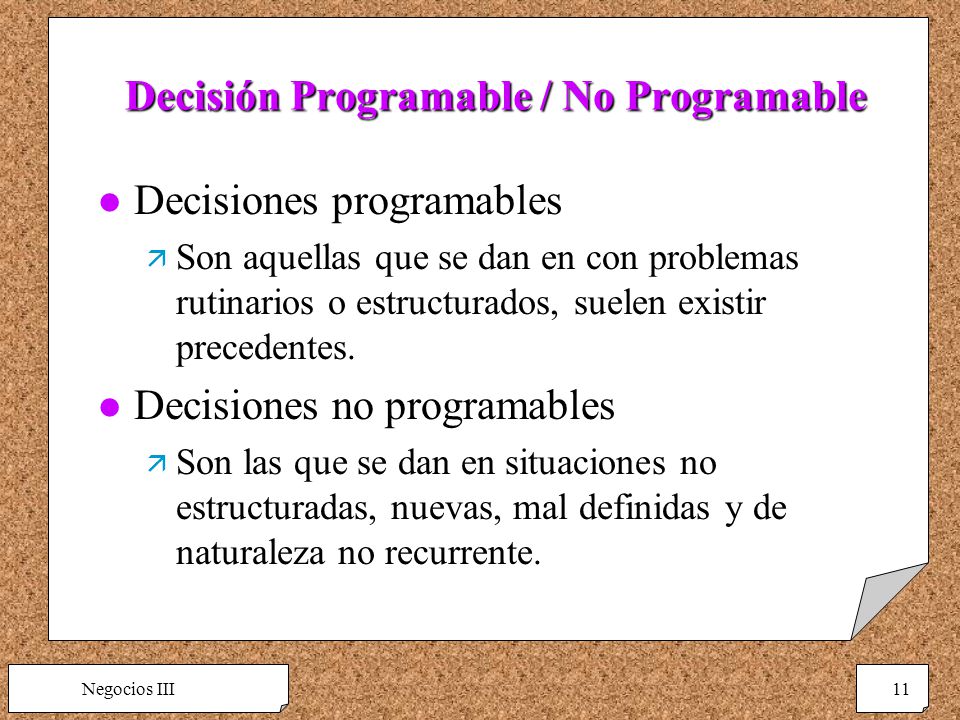 Decisión Programable / No Programable

Decisiones programables

Son aquellas que se dan en con problemas rutinarios o estructurados, suelen existir precedentes.

Decisiones no programables

Son las que se dan en situaciones no estructuradas, nuevas, mal definidas y de naturaleza no recurrente.

Negocios III

11